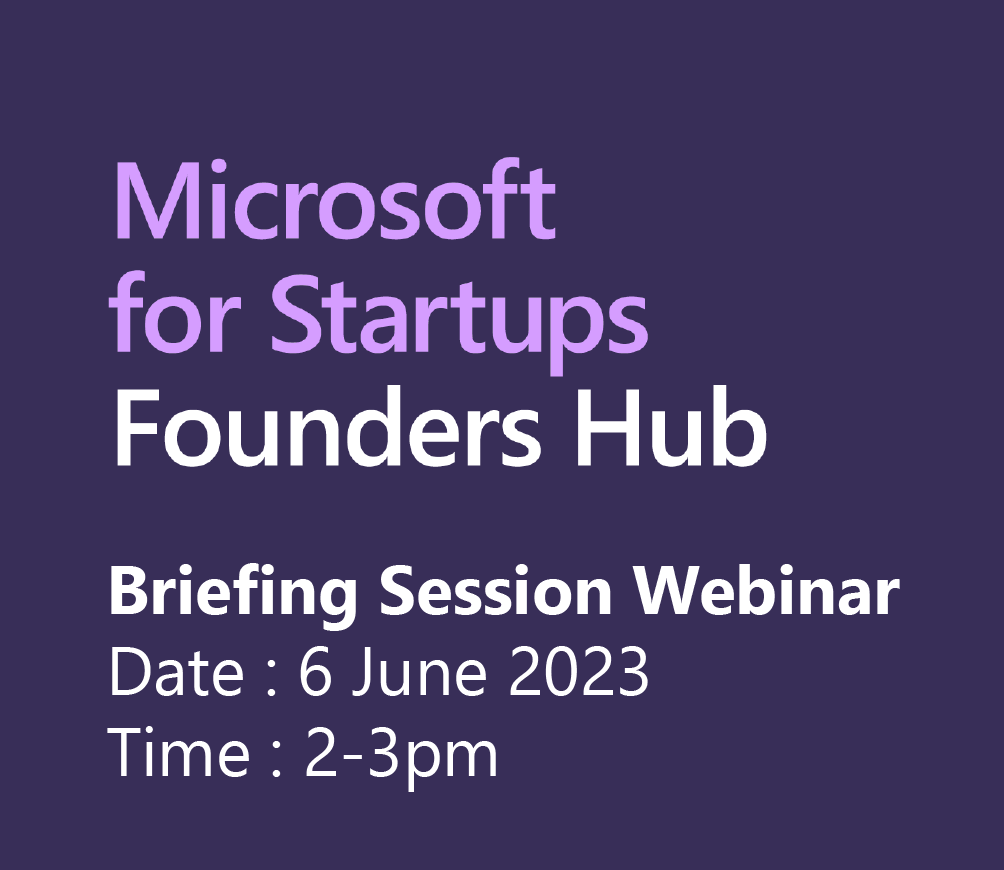 Microsoft
for Startups
Founders Hub

Briefing Session Webinar
Date : 6 June 2023
Time : 2-3pm